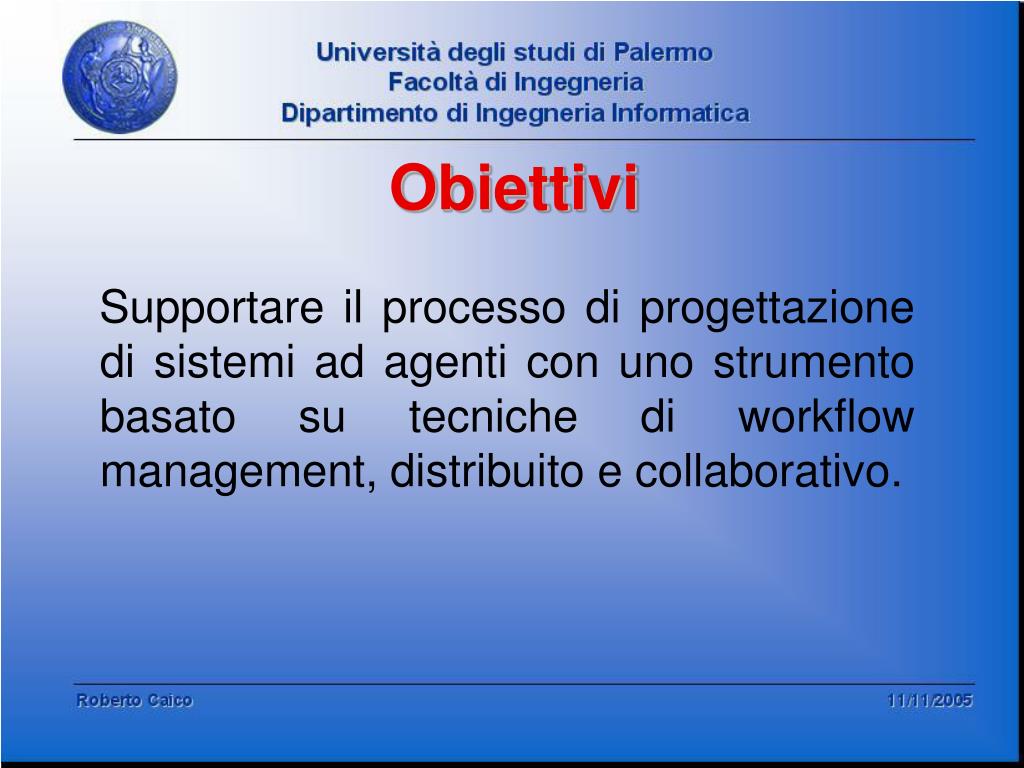 Università degli studi di Palermo
Facoltà di Ingegneria
Dipartimento di Ingegneria Informatica

Obiettivi

Supportare il processo di progettazione di sistemi ad agenti con uno strumento basato su tecniche di workflow management, distribuito e collaborativo.

Roberto Caico

11/11/2005